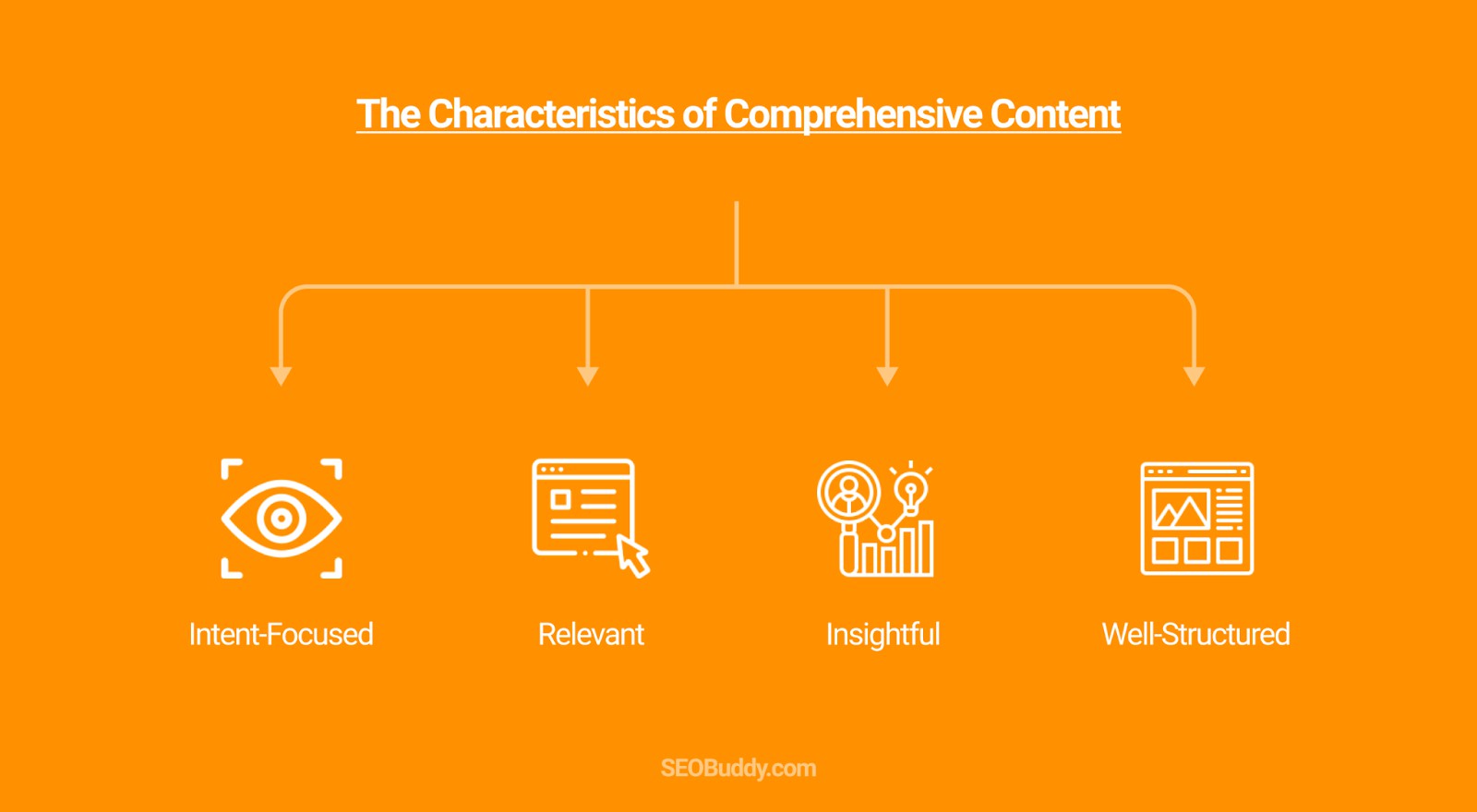 The Characteristics of Comprehensive Content

Intent-Focused

Relevant

Insightful

Well-Structured

SEOBuddy.com